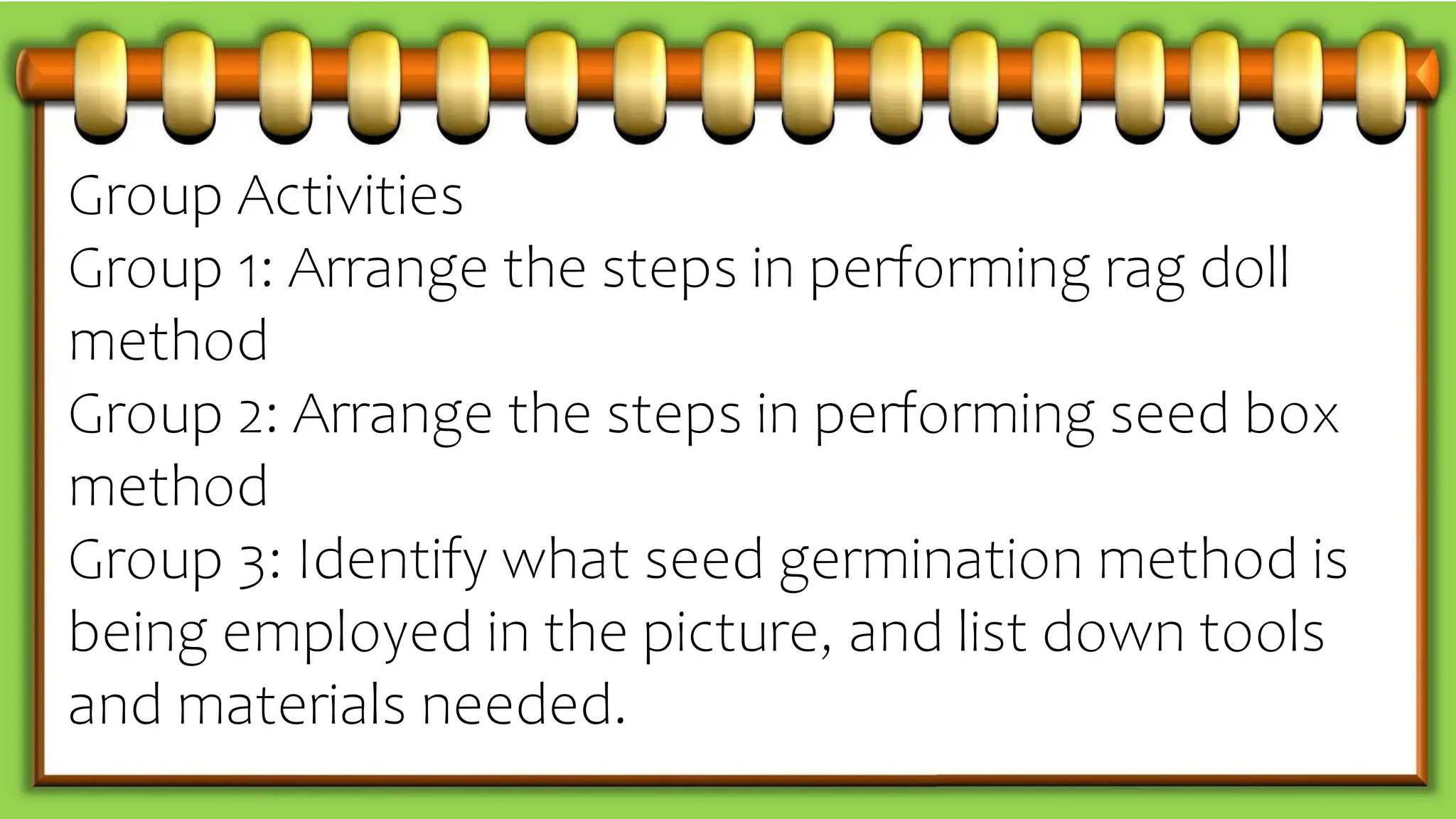 Group Activities
Group 1: Arrange the steps in performing rag doll method
Group 2: Arrange the steps in performing seed box method
Group 3: Identify what seed germination method is being employed in the picture, and list down tools and materials needed.